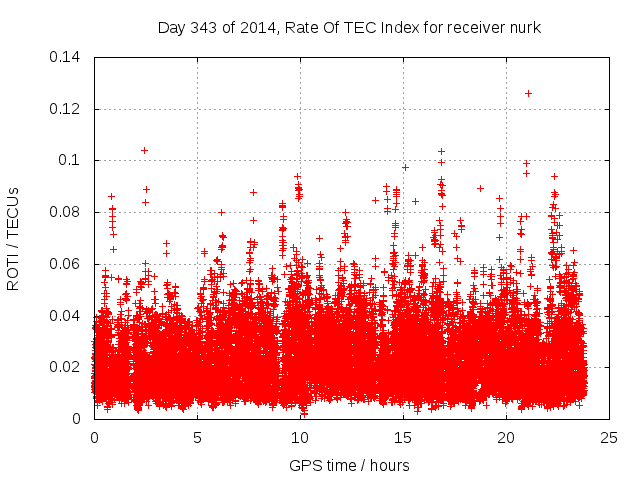 Day 343 of 2014, Rate Of TEC Index for receiver nurk

ROTI / TECUs

0.14
0.12
0.1
0.08
0.06
0.04
0.02
0

0
5
10
15
20
25

GPS time / hours